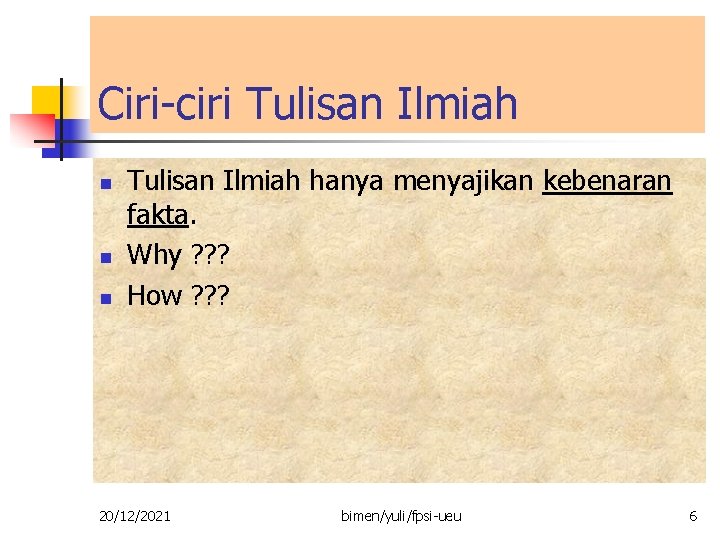 Ciri-ciri Tulisan Ilmiah

- Tulisan Ilmiah hanya menyajikan kebenaran fakta.
- Why ???
- How ???

20/12/2021 bimen/yuli/fpsi-ueu 6